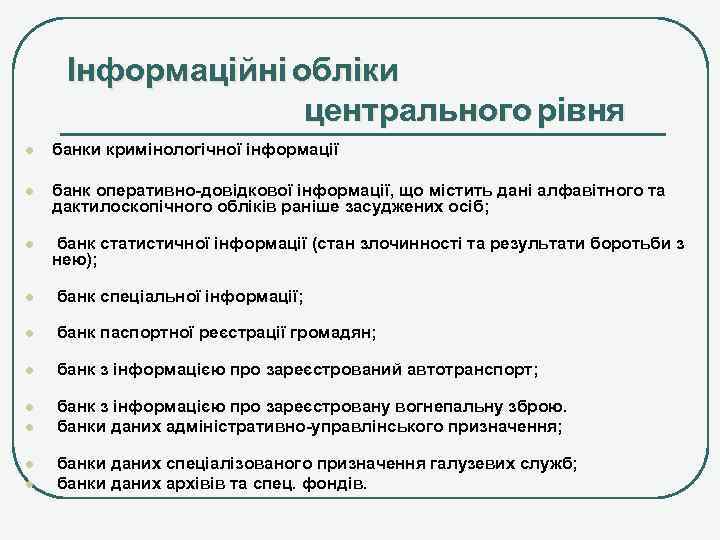 Інформаційні обліки центрального рівня

- банки кримінологічної інформації
- банк оперативно-довідкової інформації, що містить дані алфавітного та дактилоскопічного обліків раніше засуджених осіб;
- банк статистичної інформації (стан злочинності та результати боротьби з нею);
- банк спеціальної інформації;
- банк паспортної реєстрації громадян;
- банк з інформацією про зареєстрований автотранспорт;
- банк з інформацією про зареєстровану вогнепальну зброю.
- банки даних адміністративно-управлінського призначення;
- банки даних спеціалізованого призначення галузевих служб;
- банки даних архівів та спец. фондів.